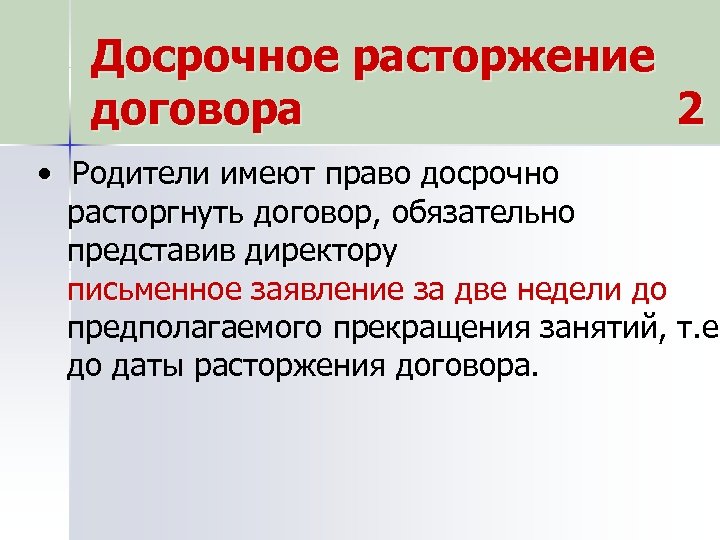 Досрочное расторжение договора 2

• Родители имеют право досрочно расторгнуть договор, обязательно представив директору письменное заявление за две недели до предполагаемого прекращения занятий, т.е до даты расторжения договора.